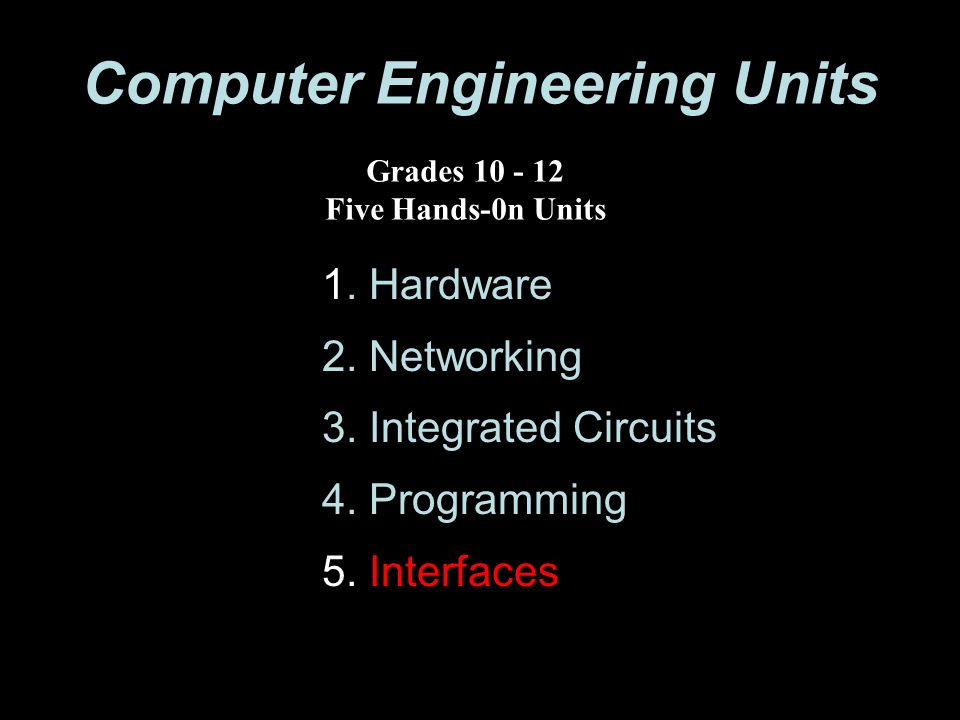 Computer Engineering Units

Grades 10 - 12
Five Hands-0n Units

1. Hardware
2. Networking
3. Integrated Circuits
4. Programming
5. Interfaces